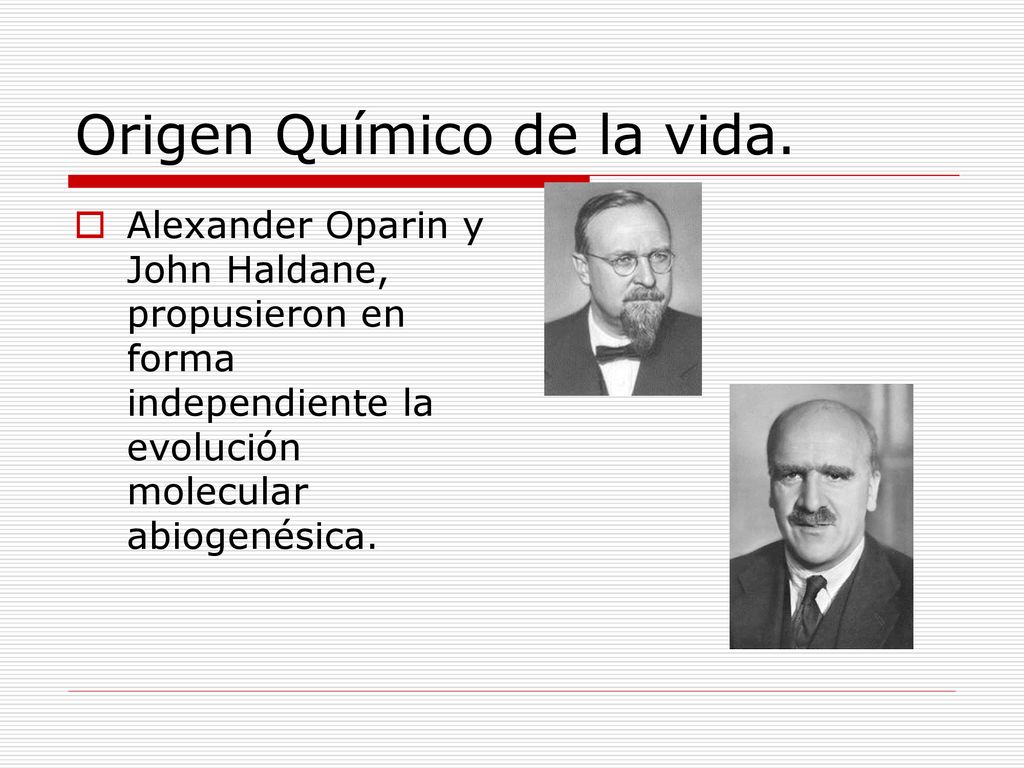 Origen Químico de la vida.

Alexander Oparin y John Haldane, propusieron en forma independiente la evolución molecular abiogenésica.